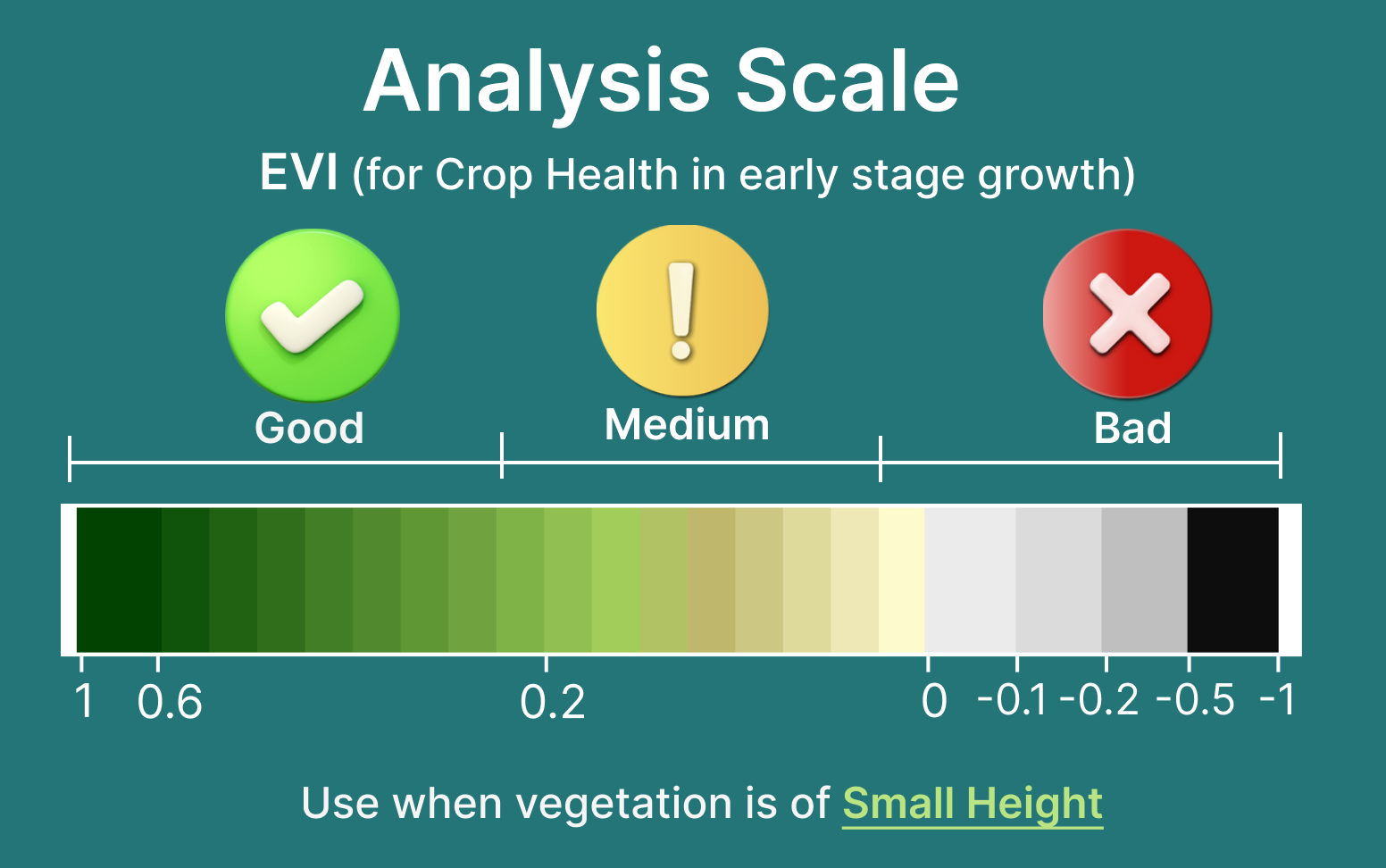 Analysis Scale

EVI (for Crop Health in early stage growth)

Good

Medium

Bad

1 0.6 0.2 0 -0.1 -0.2 -0.5 -1

Use when vegetation is of Small Height